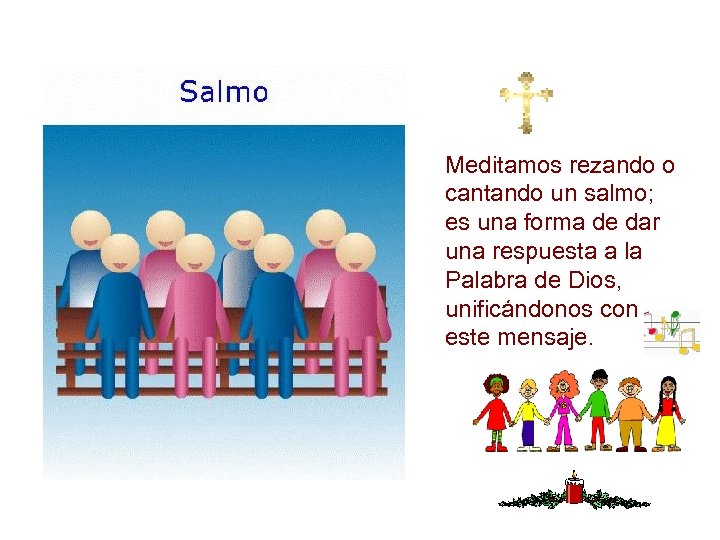 Salmo

Meditamos rezando o cantando un salmo; es una forma de dar una respuesta a la Palabra de Dios, unificándonos con este mensaje.